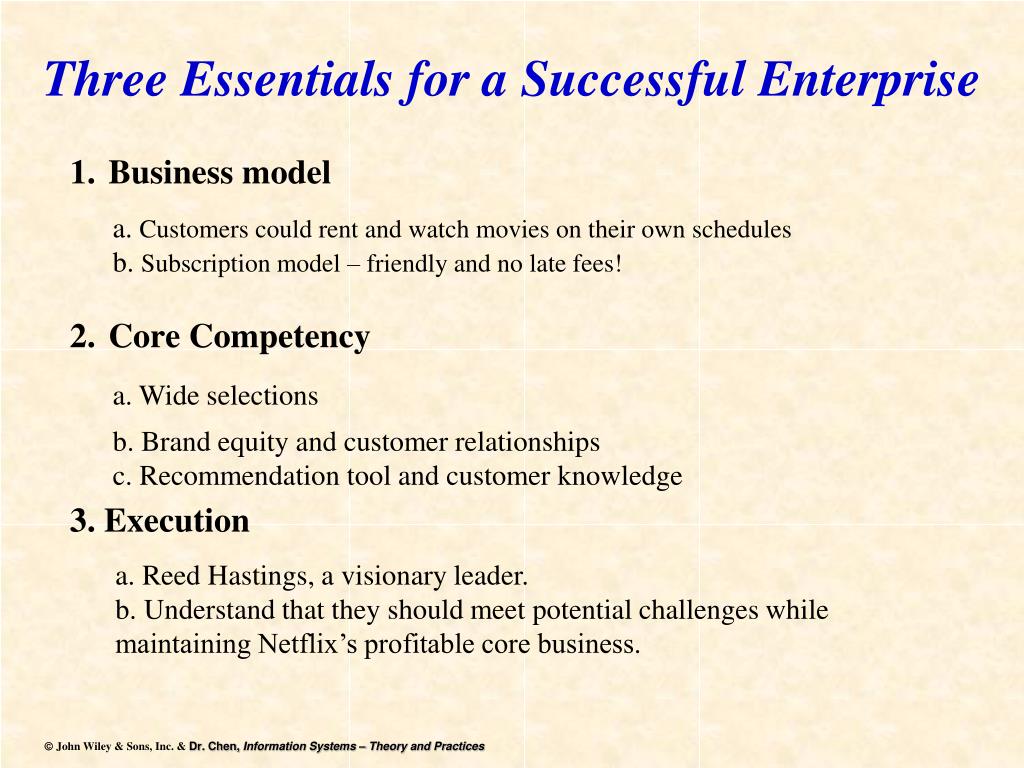 Three Essentials for a Successful Enterprise

1. Business model

a. Customers could rent and watch movies on their own schedules
b. Subscription model – friendly and no late fees!

2. Core Competency

a. Wide selections

b. Brand equity and customer relationships
c. Recommendation tool and customer knowledge

3. Execution

a. Reed Hastings, a visionary leader.
b. Understand that they should meet potential challenges while maintaining Netflix’s profitable core business.

© John Wiley & Sons, Inc. & Dr. Chen, Information Systems – Theory and Practices